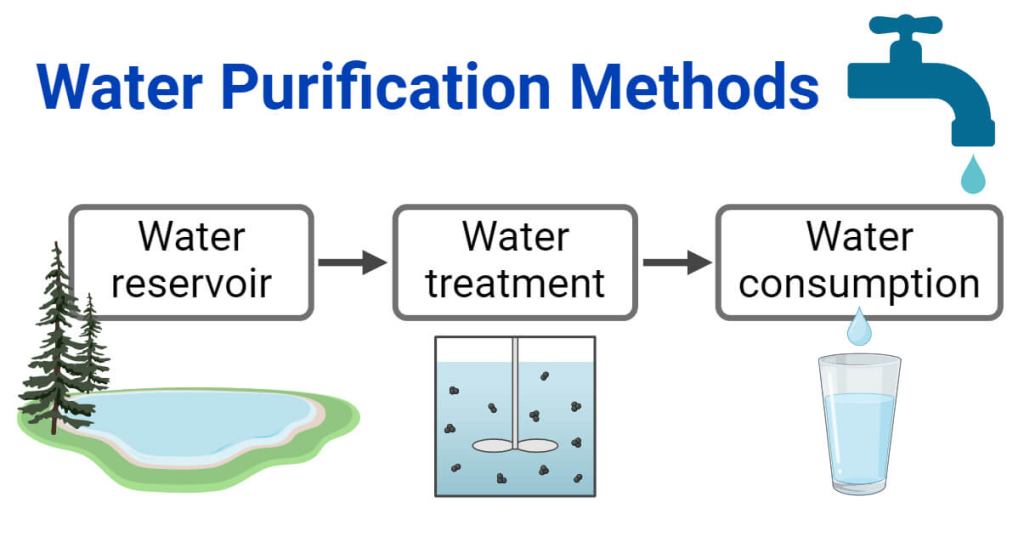 Water Purification Methods

Water reservoir

Water treatment

Water consumption